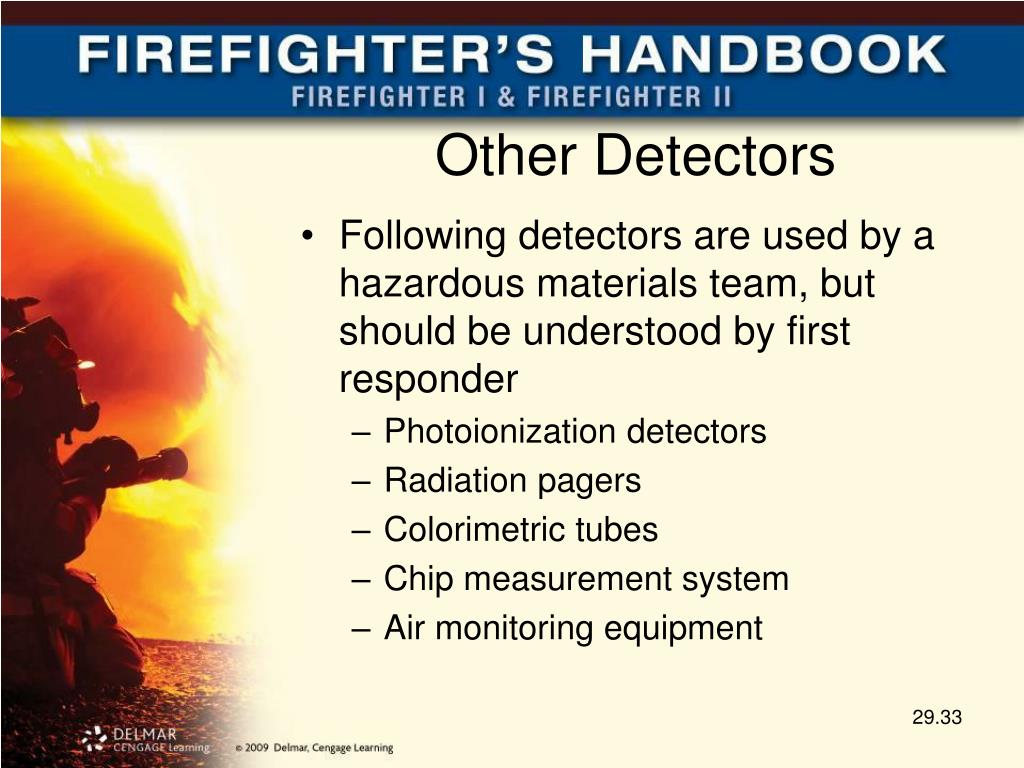 FIREFIGHTER'S HANDBOOK
FIREFIGHTER I & FIREFIGHTER II

Other Detectors

• Following detectors are used by a hazardous materials team, but should be understood by first responder
– Photoionization detectors
– Radiation pagers
– Colorimetric tubes
– Chip measurement system
– Air monitoring equipment

29.33

DELMAR CENGAGE Learning © 2009 Delmar, Cengage Learning